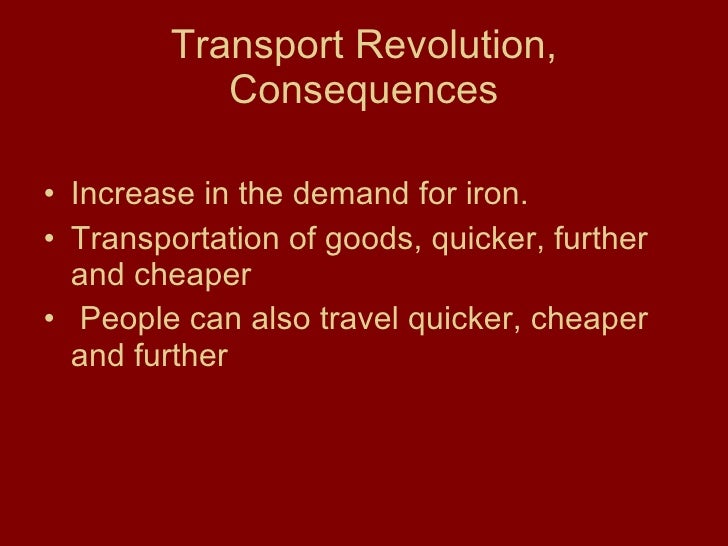 Transport Revolution, Consequences

• Increase in the demand for iron.
• Transportation of goods, quicker, further and cheaper
• People can also travel quicker, cheaper and further